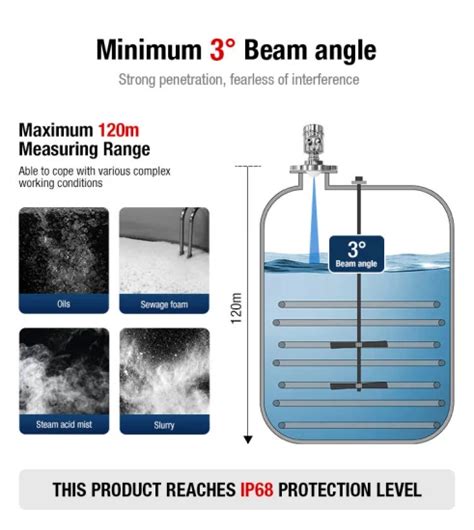 Minimum 3° Beam angle

Strong penetration, fearless of interference

Maximum 120m Measuring Range

Able to cope with various complex working conditions

Oils

Sewage foam

Steam acid mist

Slurry

120m

3° Beam angle

THIS PRODUCT REACHES IP68 PROTECTION LEVEL